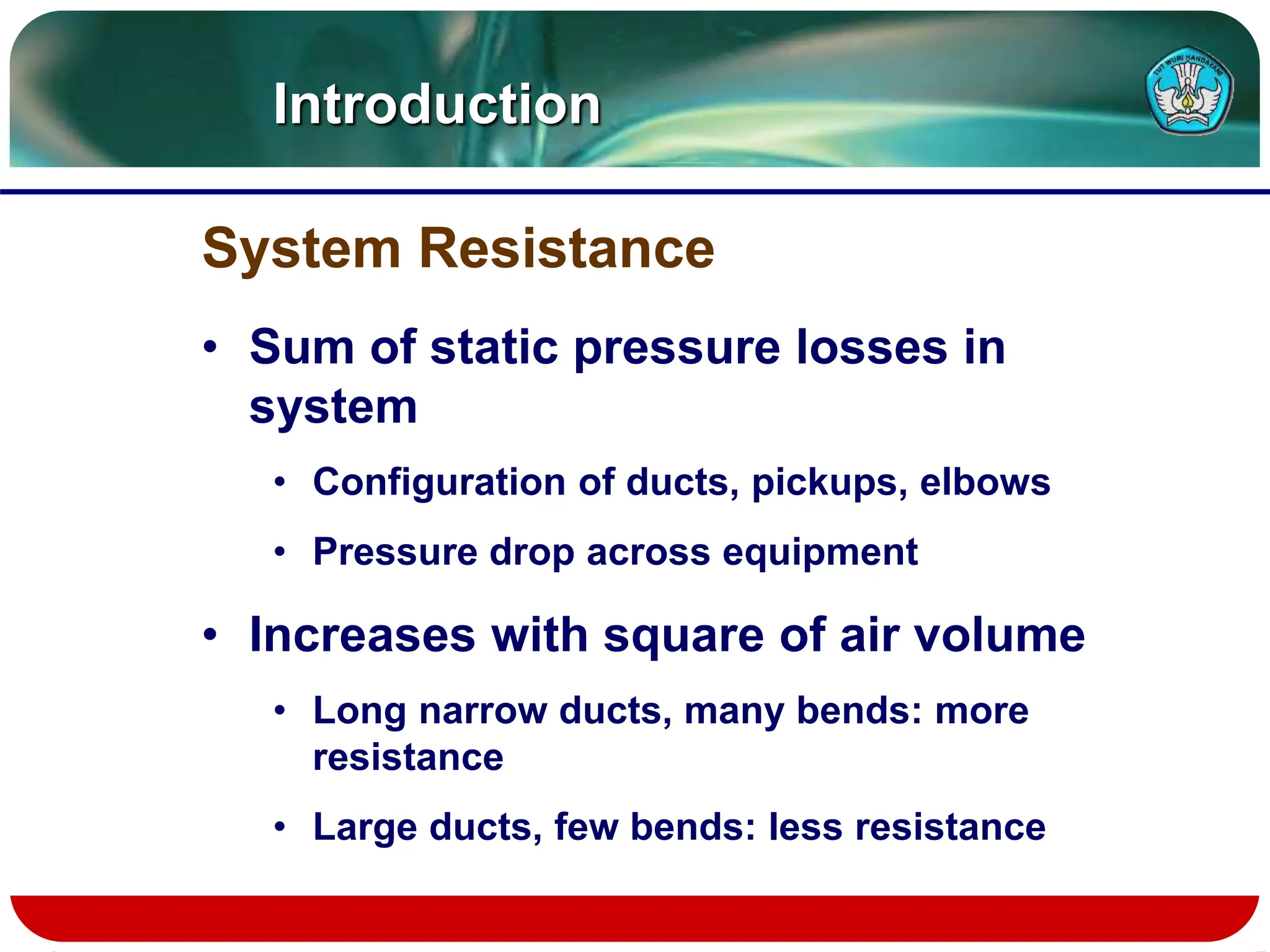 Introduction

TUT WURI HANDAYANI

System Resistance

• Sum of static pressure losses in system

• Configuration of ducts, pickups, elbows

• Pressure drop across equipment

• Increases with square of air volume

• Long narrow ducts, many bends: more resistance

• Large ducts, few bends: less resistance